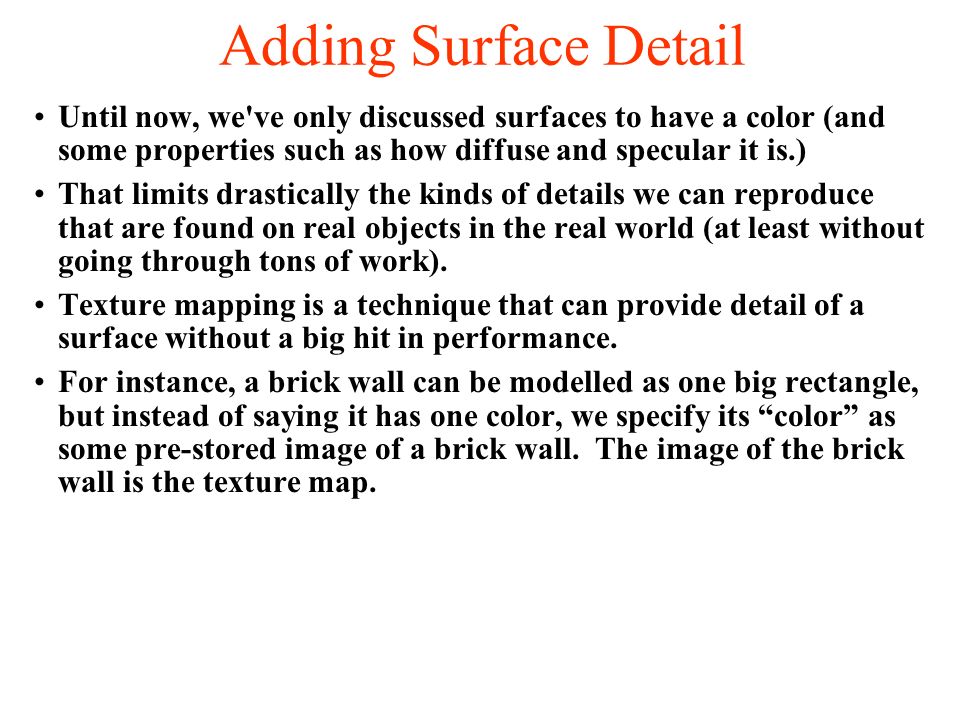 Adding Surface Detail

• Until now, we've only discussed surfaces to have a color (and some properties such as how diffuse and specular it is.)

• That limits drastically the kinds of details we can reproduce that are found on real objects in the real world (at least without going through tons of work).

• Texture mapping is a technique that can provide detail of a surface without a big hit in performance.

• For instance, a brick wall can be modelled as one big rectangle, but instead of saying it has one color, we specify its “color” as some pre-stored image of a brick wall. The image of the brick wall is the texture map.